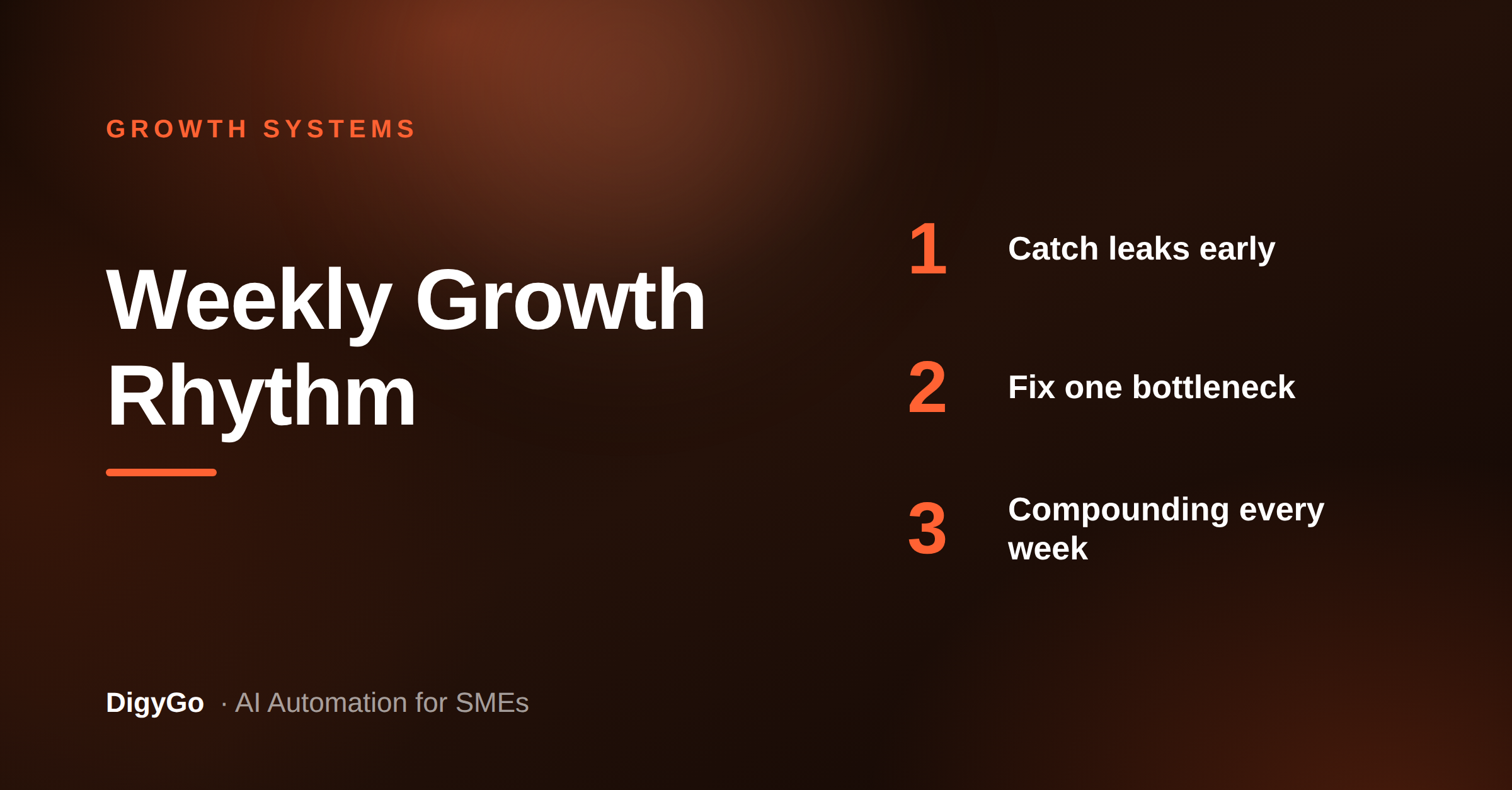 GROWTH SYSTEMS

Weekly Growth Rhythm

1 Catch leaks early

2 Fix one bottleneck

3 Compounding every week

DigyGo · AI Automation for SMEs